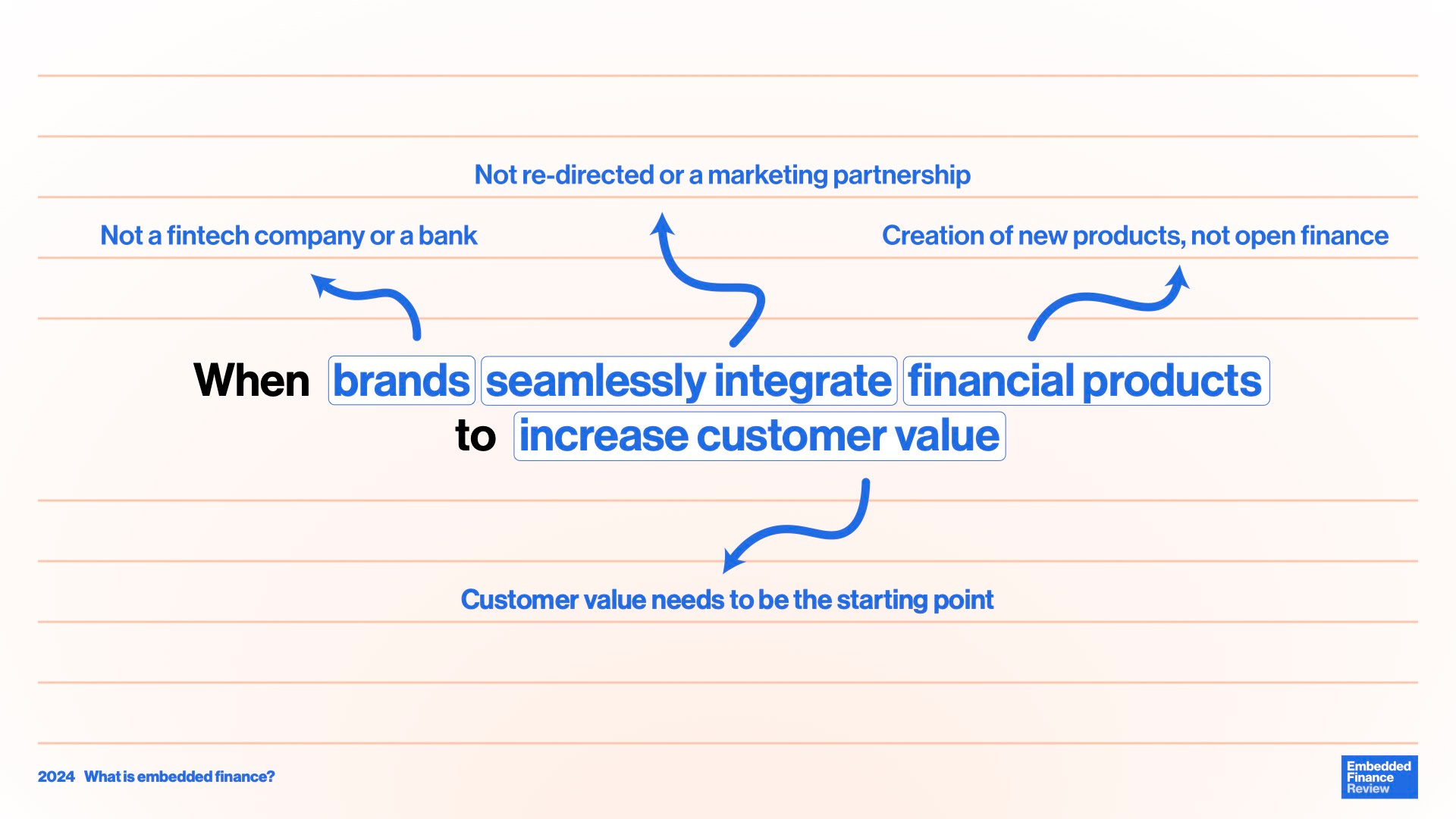 Not re-directed or a marketing partnership

Not a fintech company or a bank

Creation of new products, not open finance

When brands seamlessly integrate financial products to increase customer value

Customer value needs to be the starting point

2024 What is embedded finance?

Embedded Finance Review